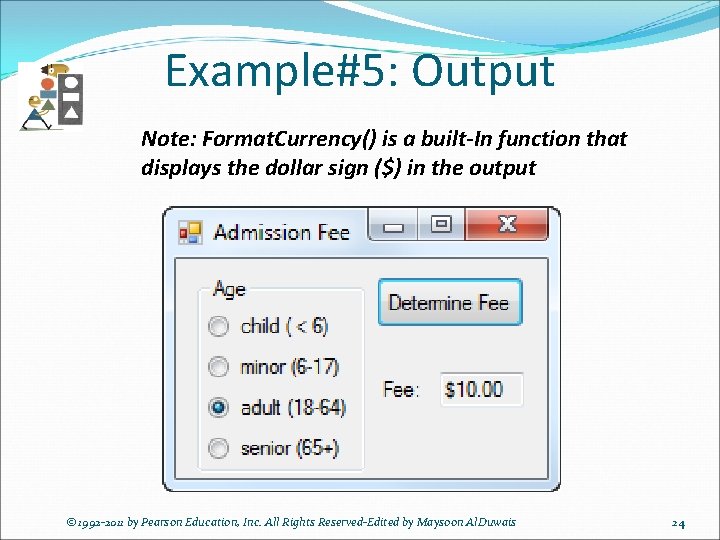 Example#5: Output

Note: FormatCurrency() is a built-In function that displays the dollar sign ($) in the output

Admission Fee

Age

child ( < 6)

minor (6-17)

adult (18-64)

senior (65+)

Determine Fee

Fee: $10.00

©1992-2011 by Pearson Education, Inc. All Rights Reserved-Edited by Maysoon AlDuwais

24